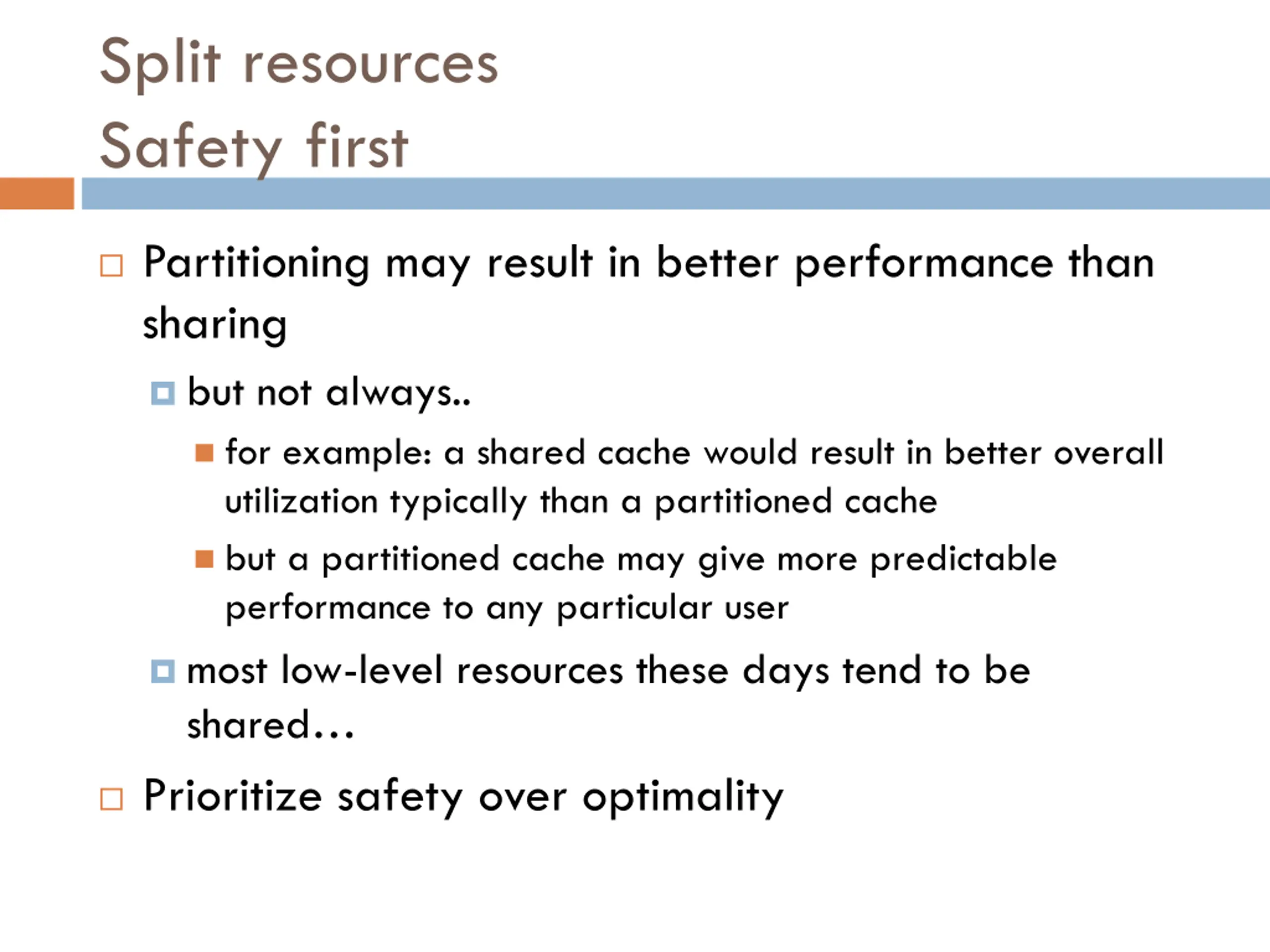 Split resources
Safety first

Partitioning may result in better performance than sharing

but not always..

for example: a shared cache would result in better overall utilization typically than a partitioned cache

but a partitioned cache may give more predictable performance to any particular user

most low-level resources these days tend to be shared…

Prioritize safety over optimality